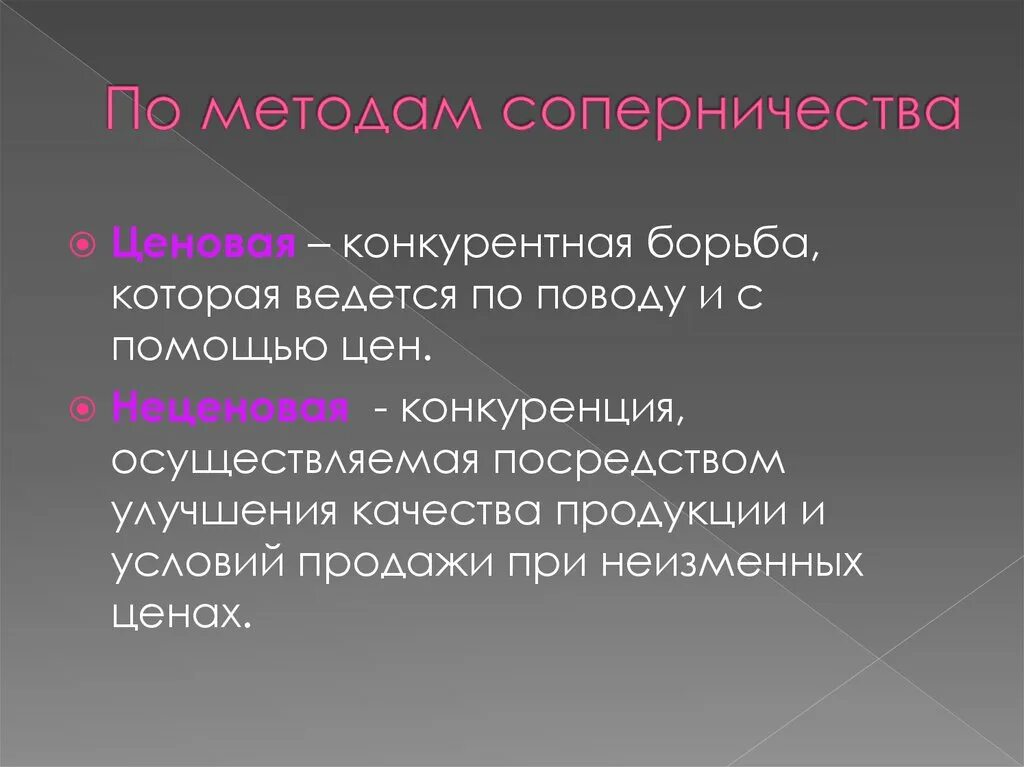 По методам соперничества

Ценовая – конкурентная борьба, которая ведется по поводу и с помощью цен.

Неценовая - конкуренция, осуществляемая посредством улучшения качества продукции и условий продажи при неизменных ценах.